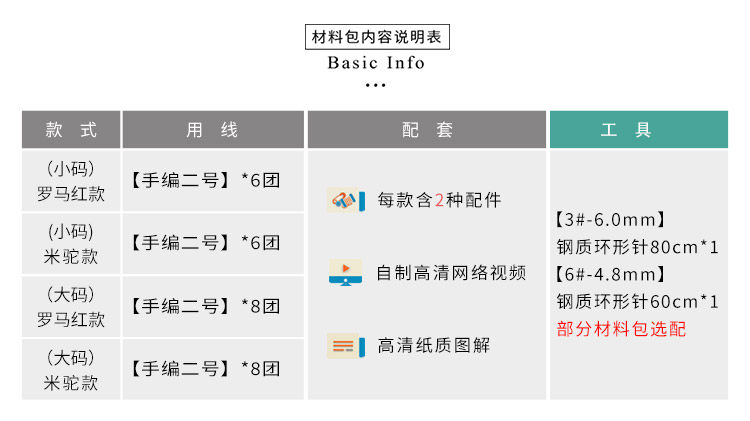 材料包内容说明表
Basic Info
...

| 款 式 | 用 线 | 配 套 | 工 具 |
|---|---|---|---|
| (小码) 罗马红款 | 【手编二号】*6团 | 每款含2种配件 自制高清网络视频 高清纸质图解 | 【3#-6.0mm】 钢质环形针80cm*1 【6#-4.8mm】 钢质环形针60cm*1 部分材料包选配 |
| (小码) 米驼款 | 【手编二号】*6团 | | |
| (大码) 罗马红款 | 【手编二号】*8团 | | |
| (大码) 米驼款 | 【手编二号】*8团 | | |